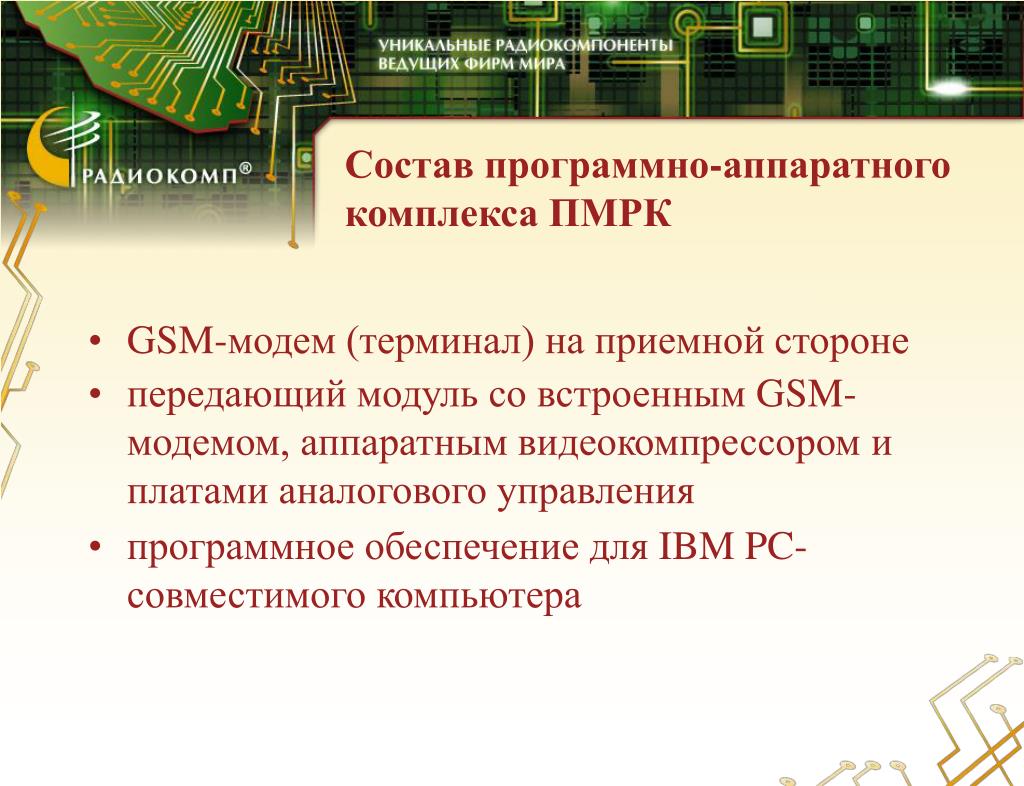 УНИКАЛЬНЫЕ РАДИОКОМПОНЕНТЫ
ВЕДУЩИХ ФИРМ МИРА

РАДИОКОМП®

Состав программно-аппаратного комплекса ПМРК

• GSM-модем (терминал) на приемной стороне
• передающий модуль со встроенным GSM-модемом, аппаратным видеокомпрессором и платами аналогового управления
• программное обеспечение для IBM PC-совместимого компьютера